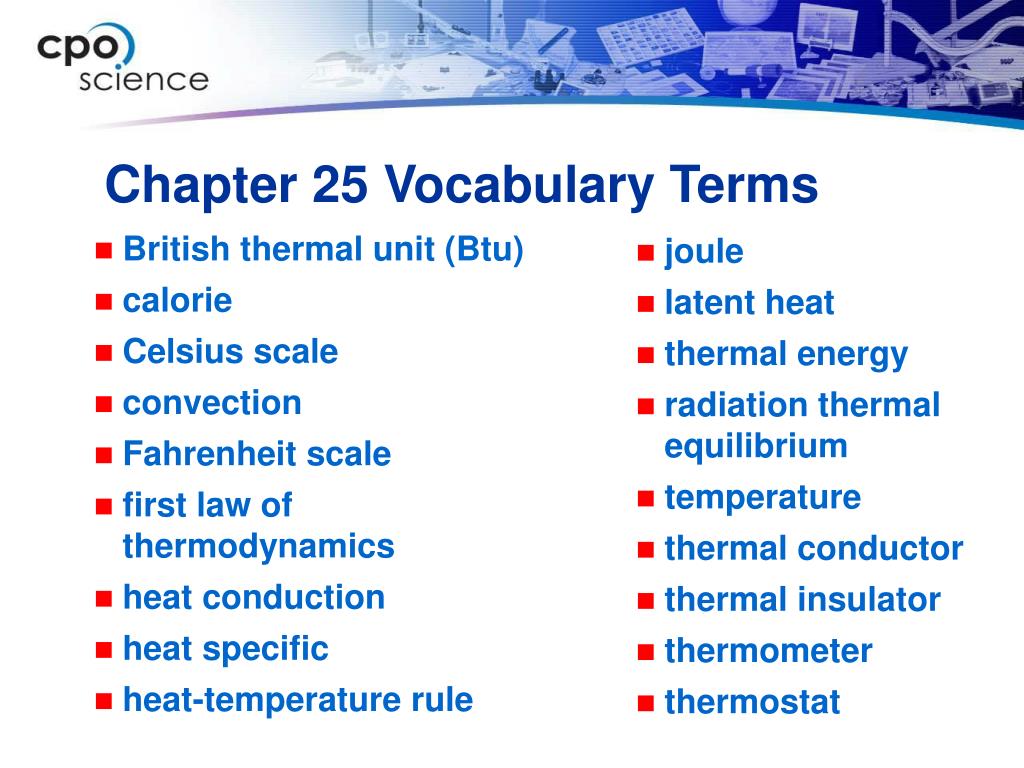 cpo science

Chapter 25 Vocabulary Terms

- British thermal unit (Btu)
- calorie
- Celsius scale
- convection
- Fahrenheit scale
- first law of thermodynamics
- heat conduction
- heat specific
- heat-temperature rule

- joule
- latent heat
- thermal energy
- radiation thermal equilibrium
- temperature
- thermal conductor
- thermal insulator
- thermometer
- thermostat